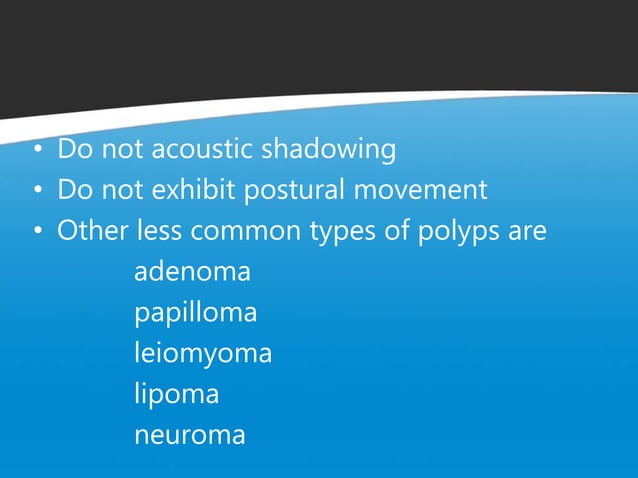 • Do not acoustic shadowing
• Do not exhibit postural movement
• Other less common types of polyps are

adenoma
papilloma
leiomyoma
lipoma
neuroma